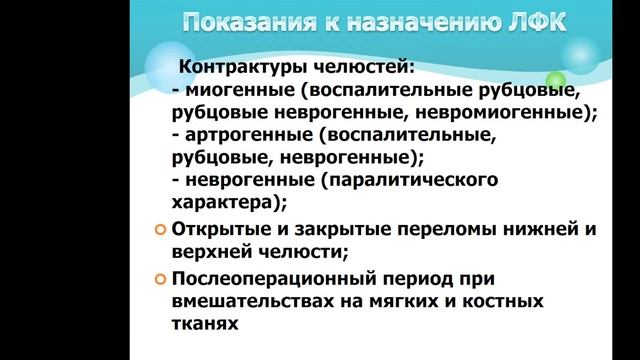 Показания к назначению ЛФК

Контрактуры челюстей:
- миогенные (воспалительные рубцовые, рубцовые неврогенные, невромиогенные);
- артрогенные (воспалительные, рубцовые, неврогенные);
- неврогенные (паралитического характера);

Открытые и закрытые переломы нижней и верхней челюсти;

Послеоперационный период при вмешательствах на мягких и костных тканях